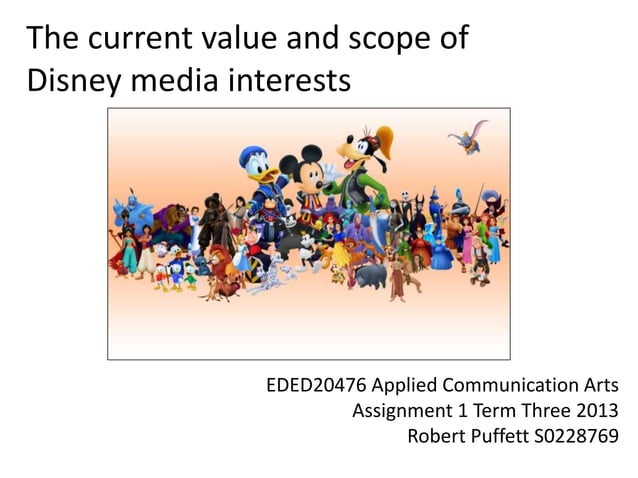 The current value and scope of Disney media interests

EDED20476 Applied Communication Arts
Assignment 1 Term Three 2013
Robert Puffett S0228769